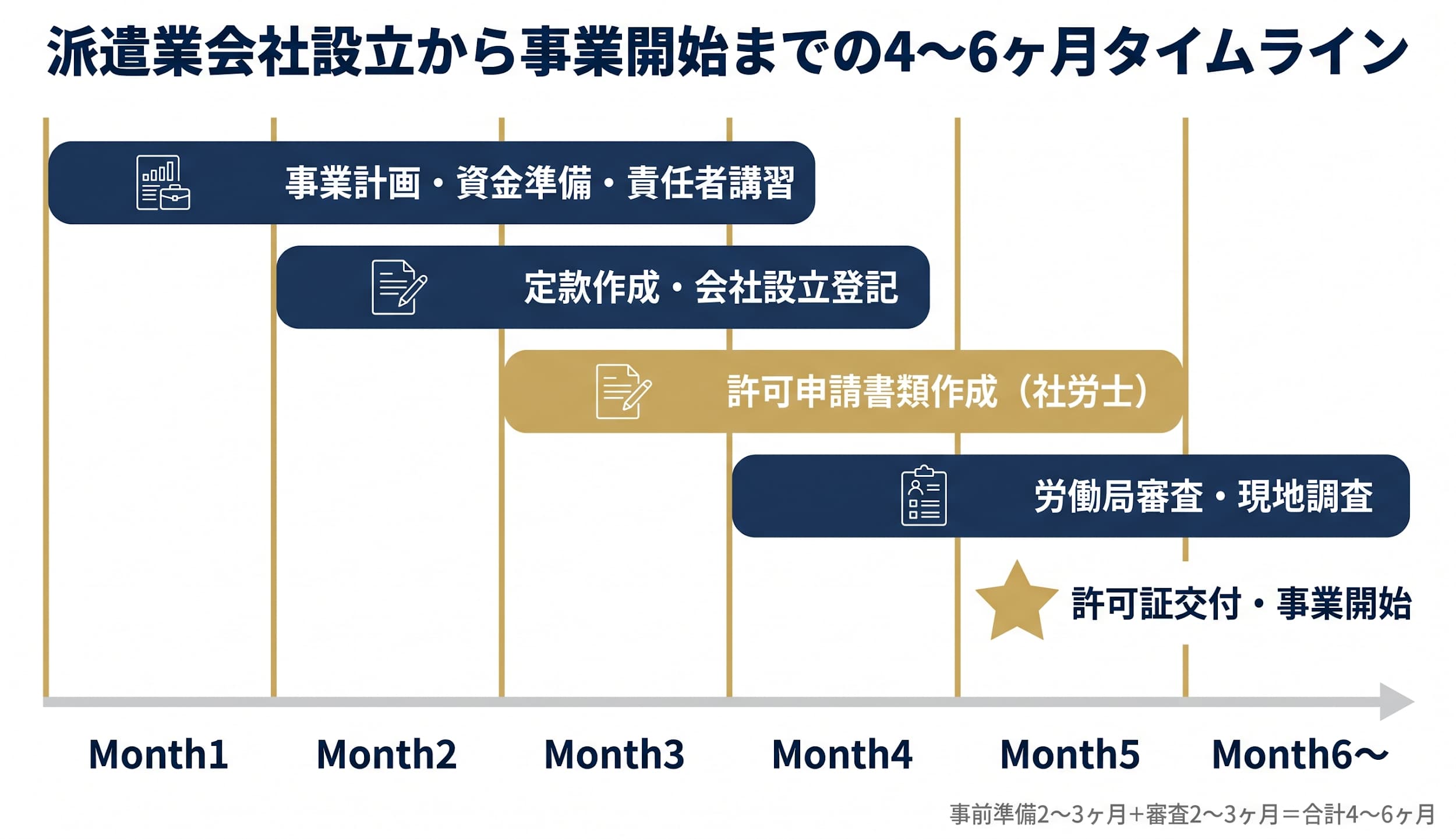 派遣業会社設立から事業開始までの4〜6ヶ月タイムライン

事業計画・資金準備・責任者講習

定款作成・会社設立登記

許可申請書類作成（社労士）

労働局審査・現地調査

許可証交付・事業開始

Month1 Month2 Month3 Month4 Month5 Month6〜

事前準備2〜3ヶ月+審査2〜3ヶ月＝合計4〜6ヶ月